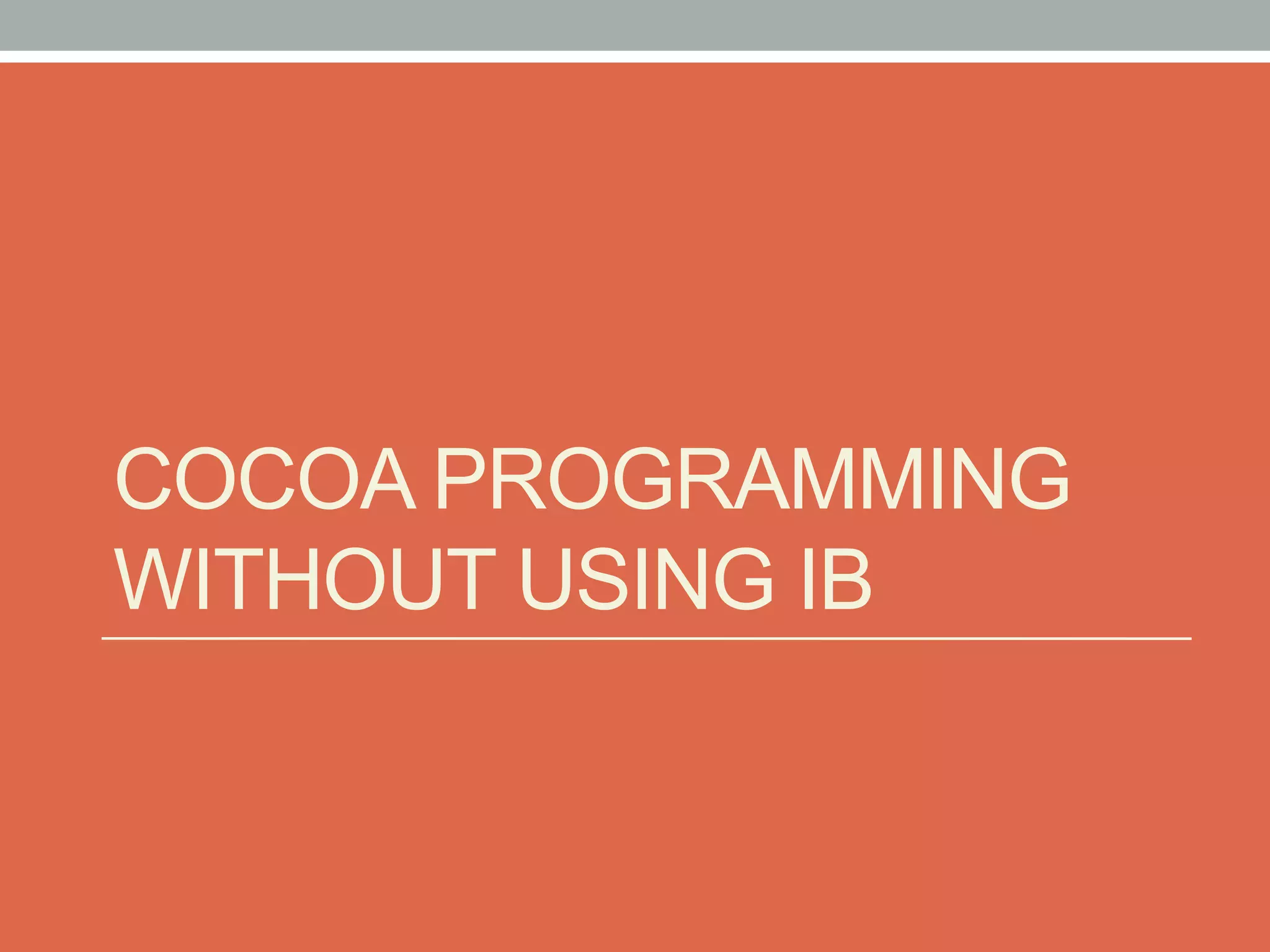 COCOA PROGRAMMING WITHOUT USING IB